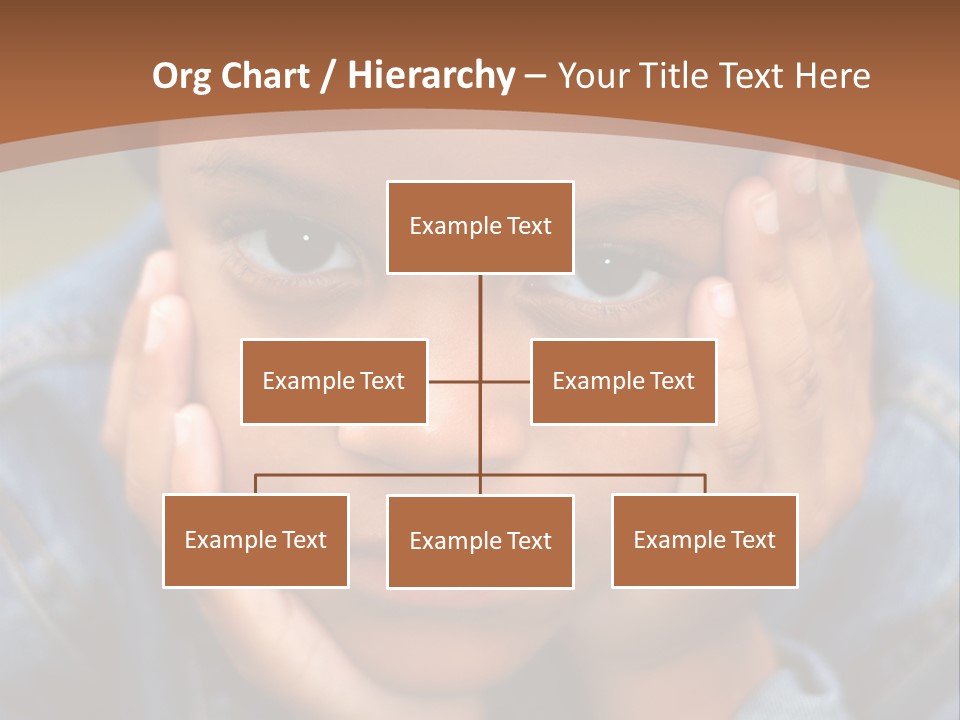 Org Chart / Hierarchy – Your Title Text Here

Example Text

Example Text

Example Text

Example Text

Example Text

Example Text